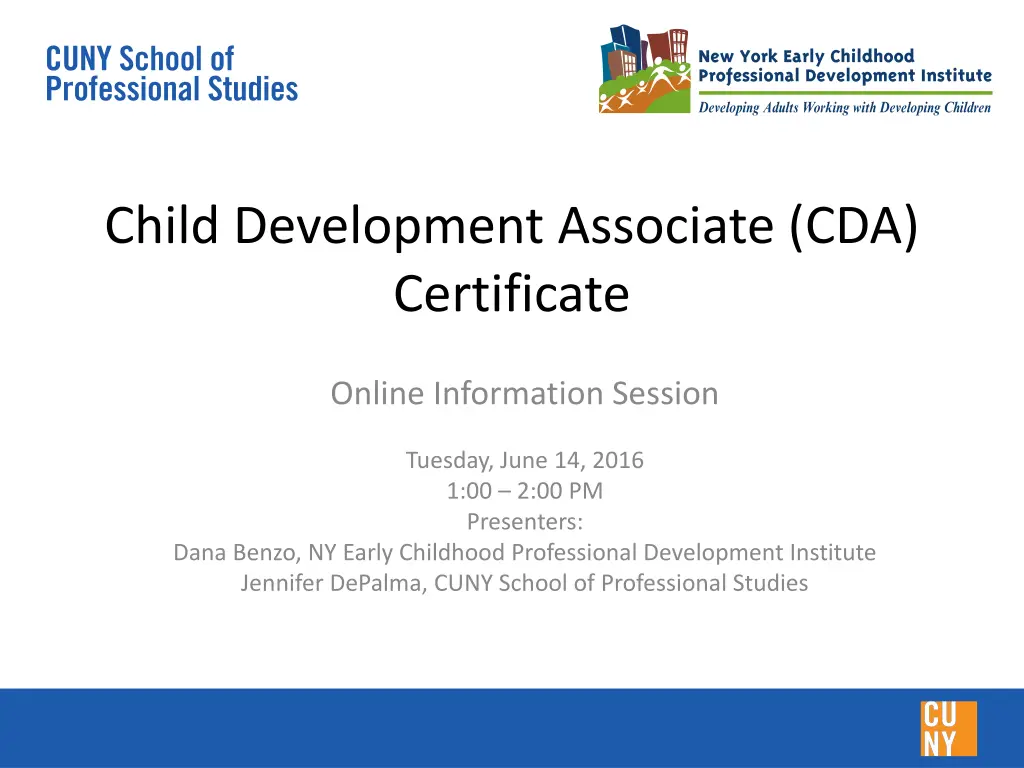 CUNY School of Professional Studies

New York Early Childhood Professional Development Institute
Developing Adults Working with Developing Children

Child Development Associate (CDA) Certificate

Online Information Session

Tuesday, June 14, 2016
1:00 – 2:00 PM
Presenters:
Dana Benzo, NY Early Childhood Professional Development Institute
Jennifer DePalma, CUNY School of Professional Studies

CU
NY